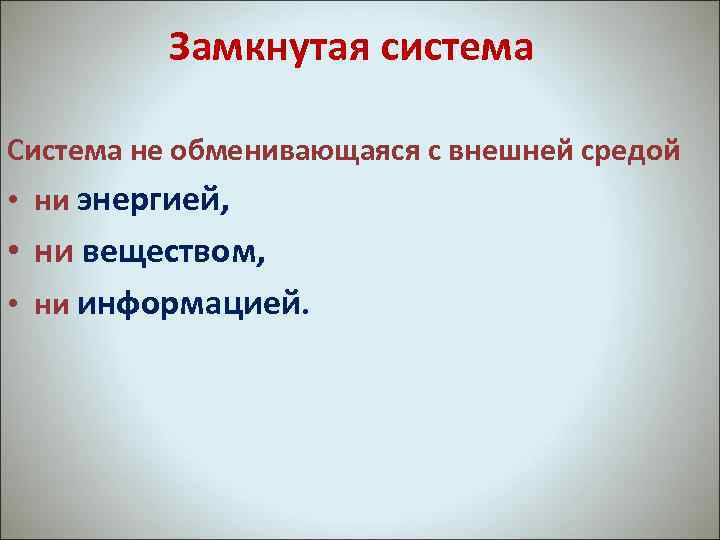 Замкнутая система

Система не обменивающаяся с внешней средой

• ни энергией,
• ни веществом,
• ни информацией.